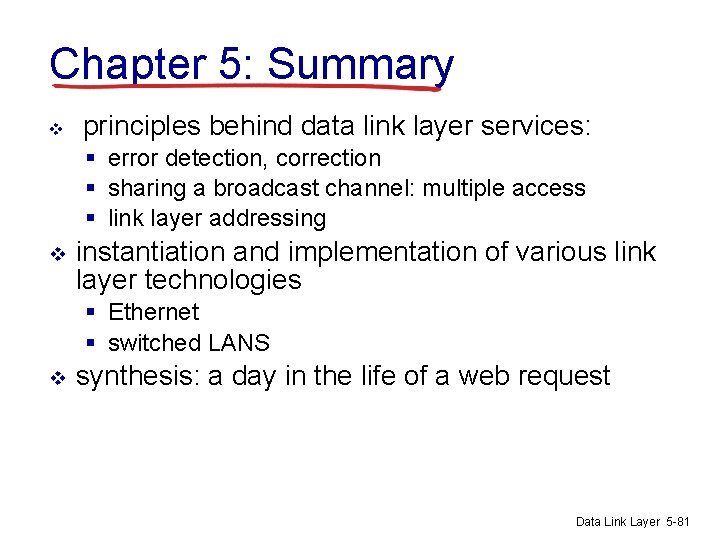 Chapter 5: Summary

❖ principles behind data link layer services:
▪ error detection, correction
▪ sharing a broadcast channel: multiple access
▪ link layer addressing

❖ instantiation and implementation of various link layer technologies
▪ Ethernet
▪ switched LANS

❖ synthesis: a day in the life of a web request

Data Link Layer 5-81